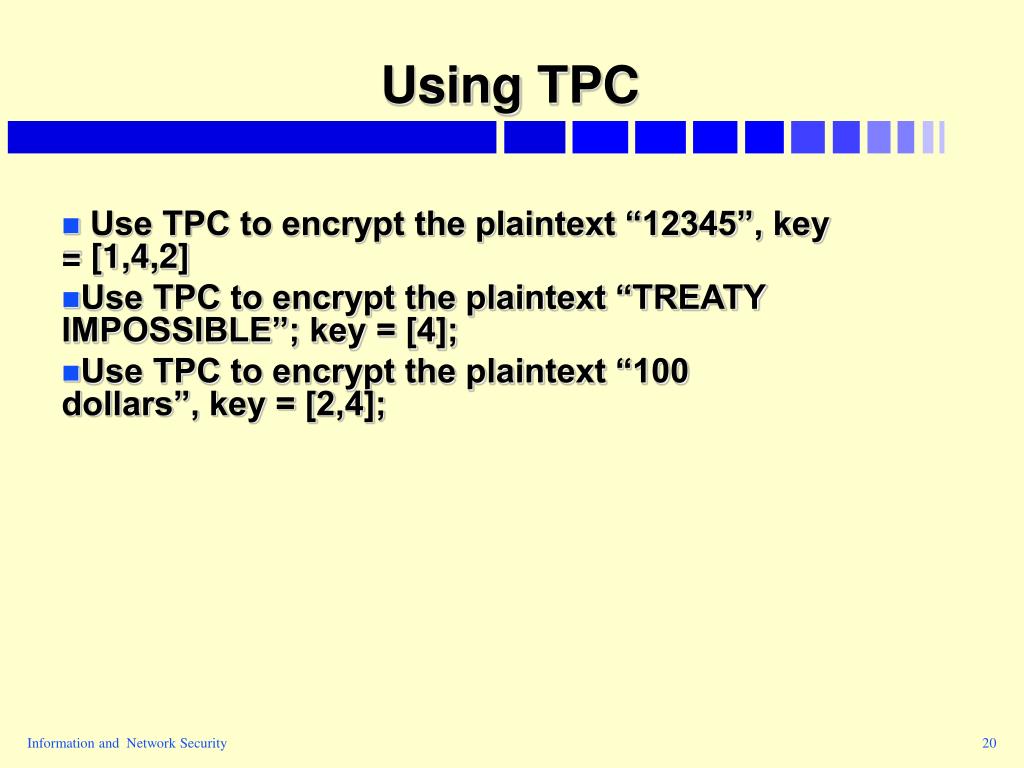 Using TPC

Use TPC to encrypt the plaintext “12345”, key = [1,4,2]

Use TPC to encrypt the plaintext “TREATY IMPOSSIBLE”; key = [4];

Use TPC to encrypt the plaintext “100 dollars”, key = [2,4];

Information and Network Security

20